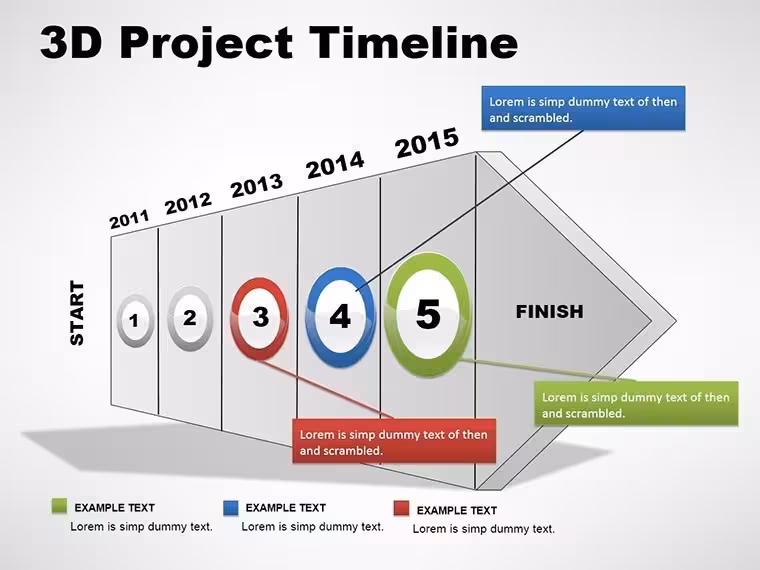 3D Project Timeline

Lorem is simp dummy text of then and scrambled.

2011 2012 2013 2014 2015

START

1 2 3 4 5

FINISH

Lorem is simp dummy text of then and scrambled.

Lorem is simp dummy text of then and scrambled.

EXAMPLE TEXT
Lorem is simp dummy text.

EXAMPLE TEXT
Lorem is simp dummy text.

EXAMPLE TEXT
Lorem is simp dummy text.